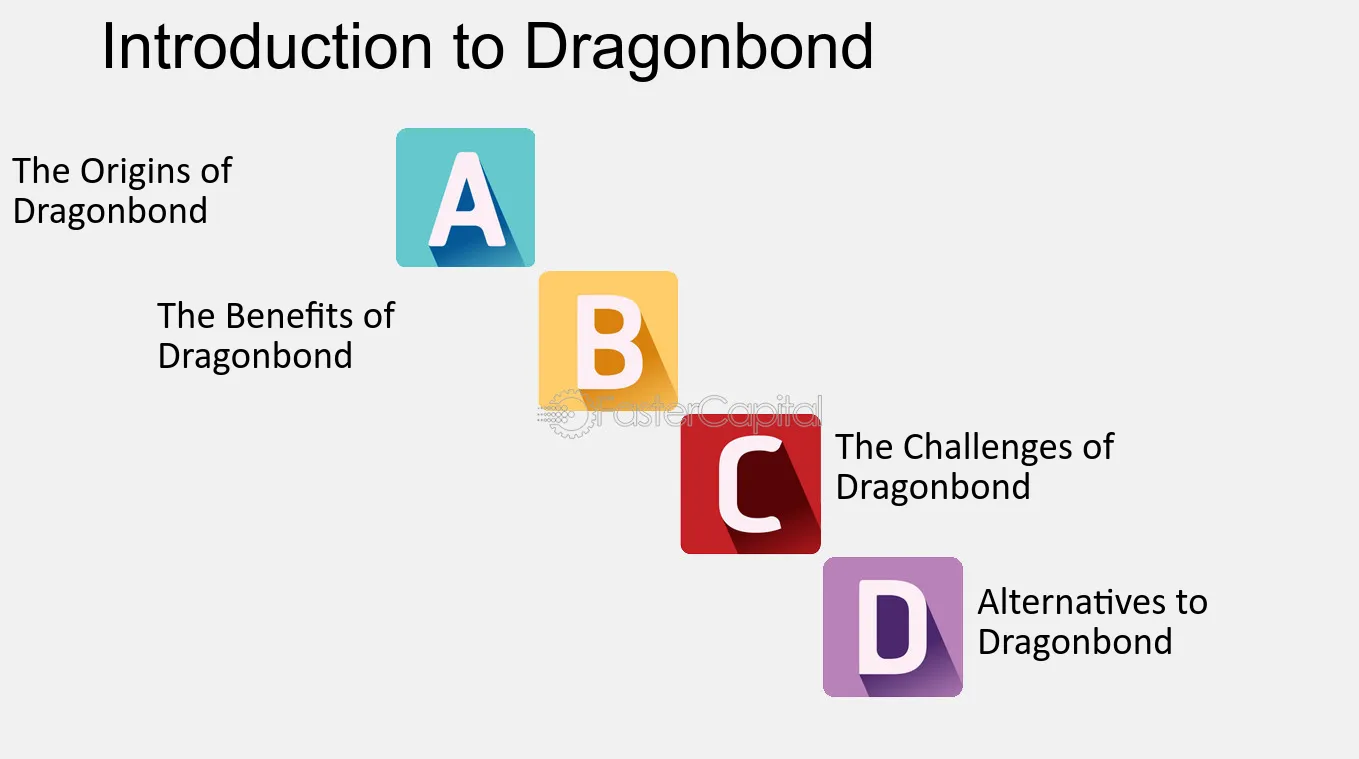 Introduction to Dragonbond

The Origins of Dragonbond

A

The Benefits of Dragonbond

B

C

The Challenges of Dragonbond

D

Alternatives to Dragonbond

FasterCapital